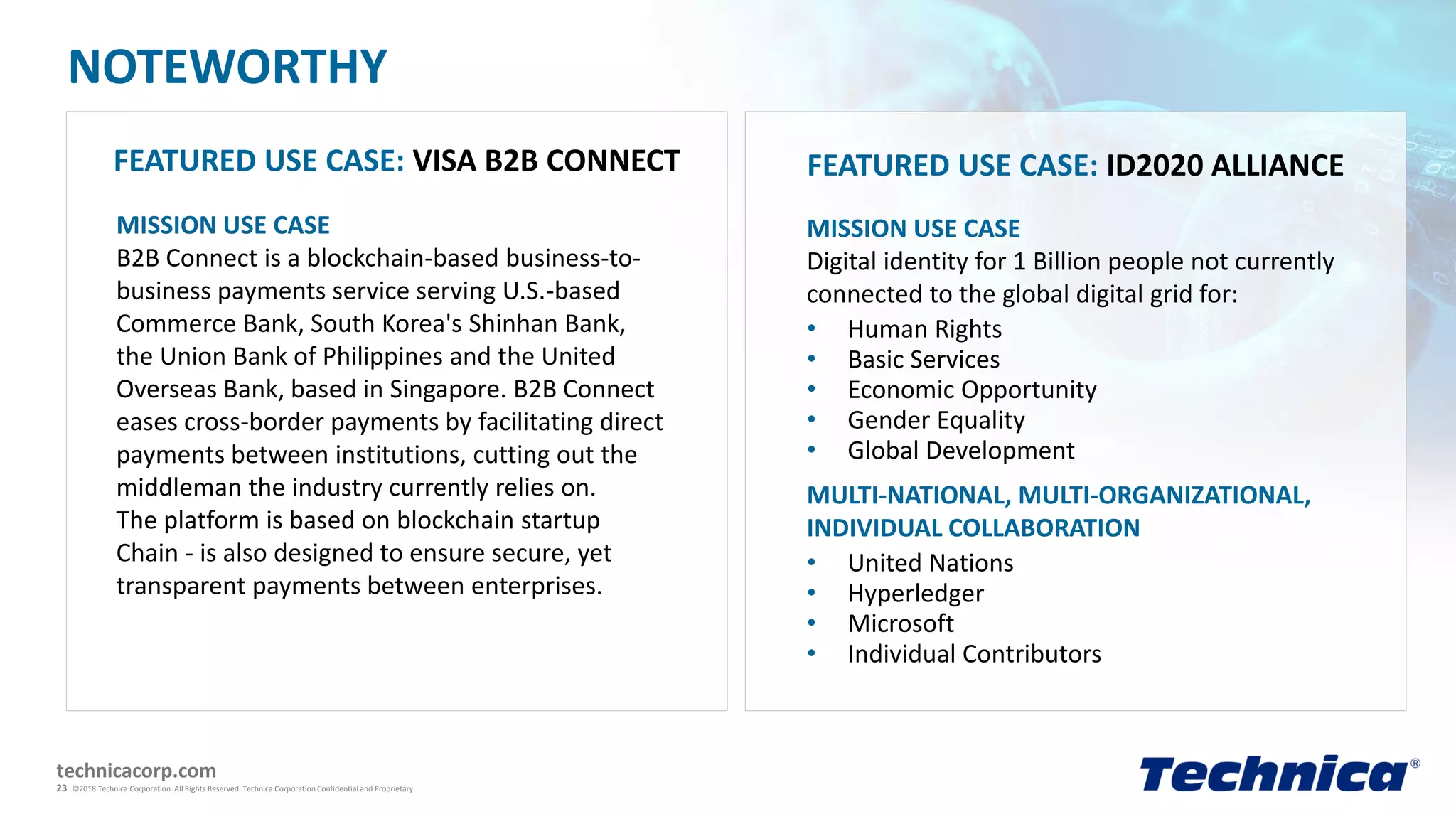 NOTEWORTHY

FEATURED USE CASE: VISA B2B CONNECT

MISSION USE CASE
B2B Connect is a blockchain-based business-to-business payments service serving U.S.-based Commerce Bank, South Korea's Shinhan Bank, the Union Bank of Philippines and the United Overseas Bank, based in Singapore. B2B Connect eases cross-border payments by facilitating direct payments between institutions, cutting out the middleman the industry currently relies on. The platform is based on blockchain startup Chain - is also designed to ensure secure, yet transparent payments between enterprises.

FEATURED USE CASE: ID2020 ALLIANCE

MISSION USE CASE
Digital identity for 1 Billion people not currently connected to the global digital grid for:
• Human Rights
• Basic Services
• Economic Opportunity
• Gender Equality
• Global Development

MULTI-NATIONAL, MULTI-ORGANIZATIONAL, INDIVIDUAL COLLABORATION
• United Nations
• Hyperledger
• Microsoft
• Individual Contributors

technicacorp.com
23 ©2018 Technica Corporation. All Rights Reserved. Technica Corporation Confidential and Proprietary.

Technica®